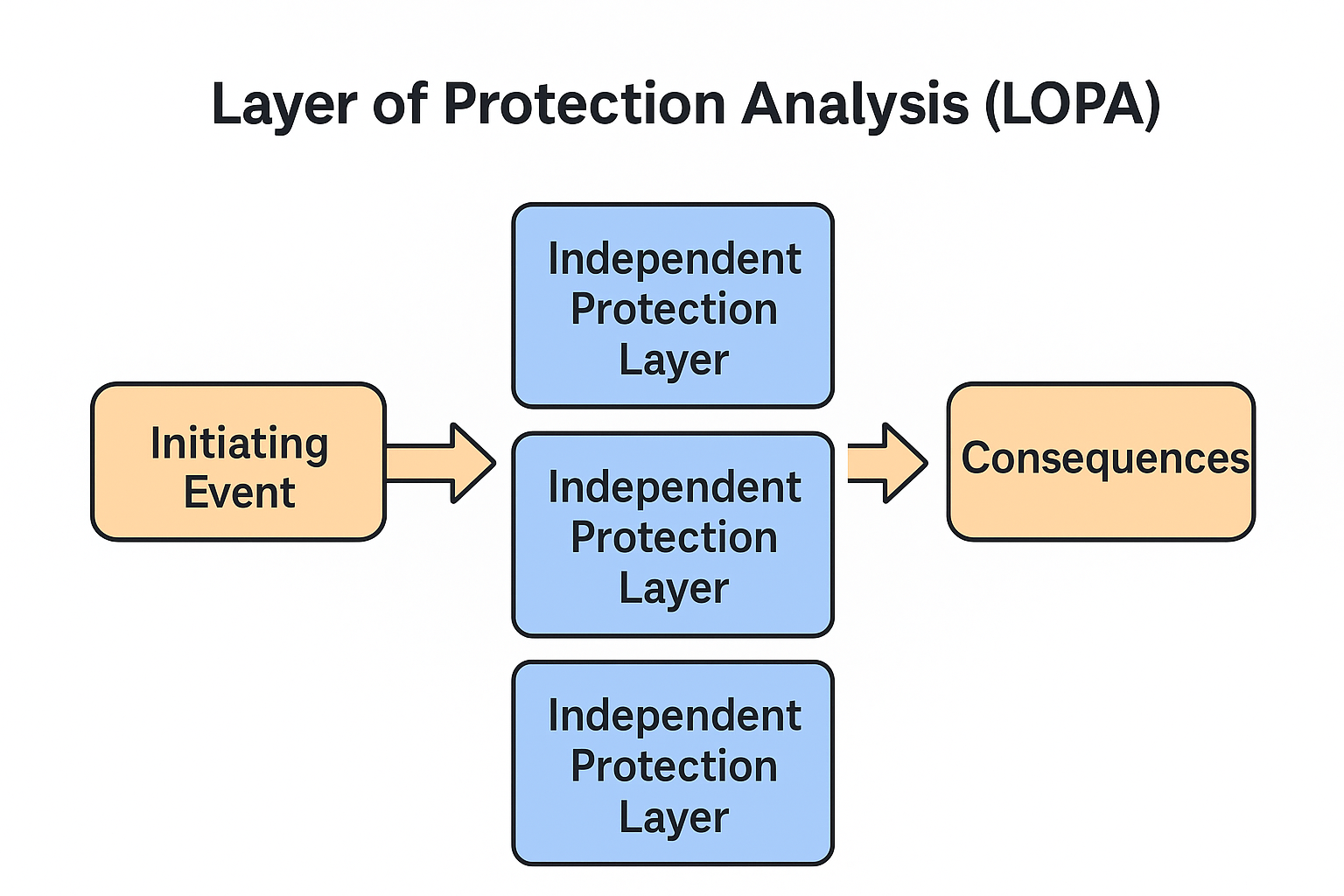 Layer of Protection Analysis (LOPA)

Initiating Event

Independent Protection Layer

Independent Protection Layer

Independent Protection Layer

Consequences